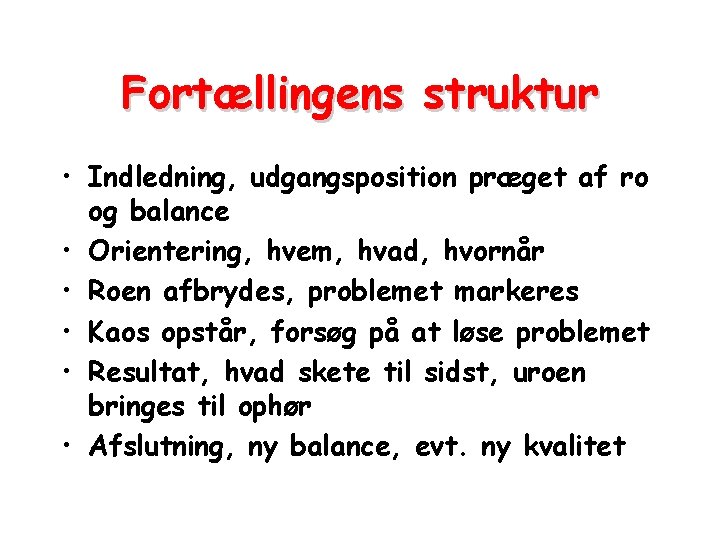 Fortællingens struktur

• Indledning, udgangsposition præget af ro og balance
• Orientering, hvem, hvad, hvornår
• Roen afbrydes, problemet markeres
• Kaos opstår, forsøg på at løse problemet
• Resultat, hvad skete til sidst, uroen bringes til ophør
• Afslutning, ny balance, evt. ny kvalitet